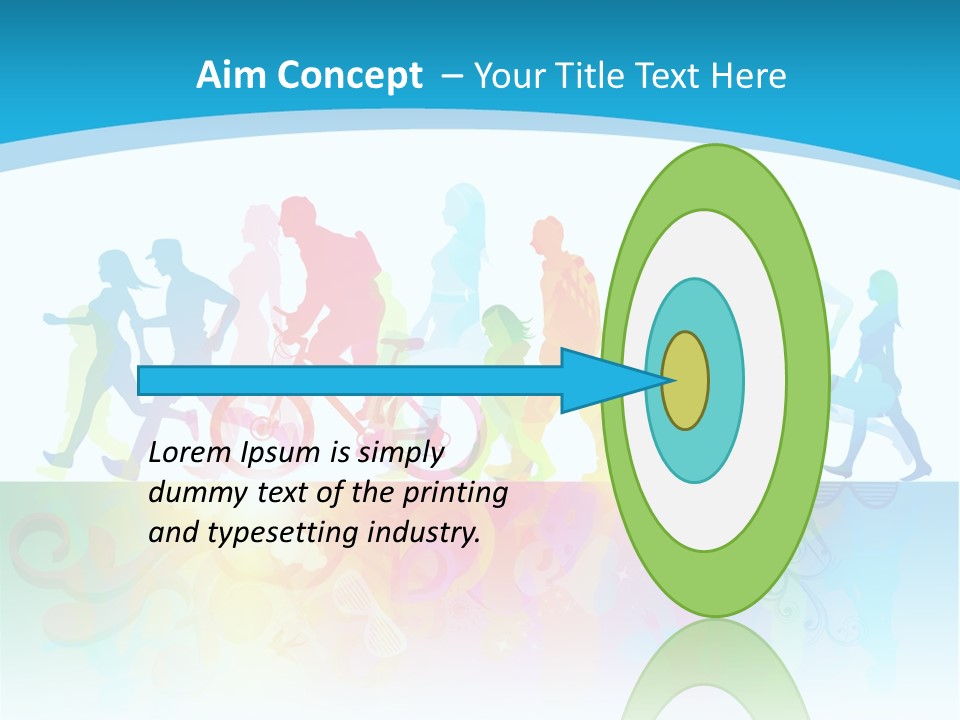 Aim Concept – Your Title Text Here

Lorem Ipsum is simply dummy text of the printing and typesetting industry.